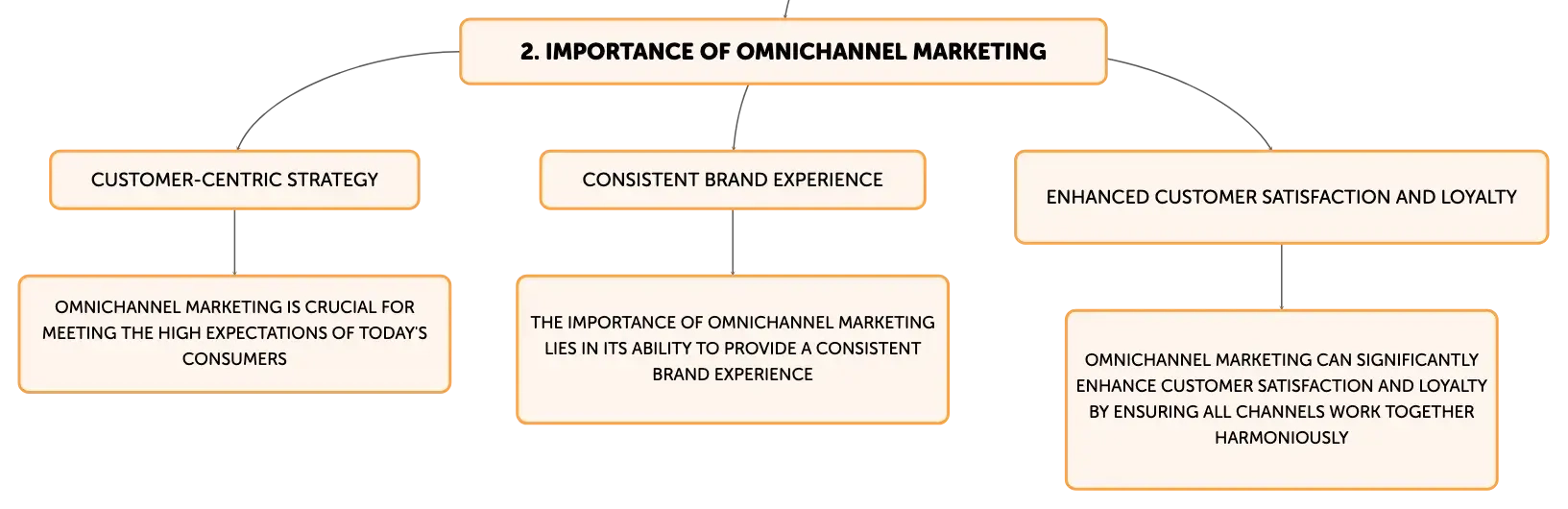 2. IMPORTANCE OF OMNICHANNEL MARKETING

CUSTOMER-CENTRIC STRATEGY

OMNICHANNEL MARKETING IS CRUCIAL FOR MEETING THE HIGH EXPECTATIONS OF TODAY'S CONSUMERS

CONSISTENT BRAND EXPERIENCE

THE IMPORTANCE OF OMNICHANNEL MARKETING LIES IN ITS ABILITY TO PROVIDE A CONSISTENT BRAND EXPERIENCE

ENHANCED CUSTOMER SATISFACTION AND LOYALTY

OMNICHANNEL MARKETING CAN SIGNIFICANTLY ENHANCE CUSTOMER SATISFACTION AND LOYALTY BY ENSURING ALL CHANNELS WORK TOGETHER HARMONIOUSLY